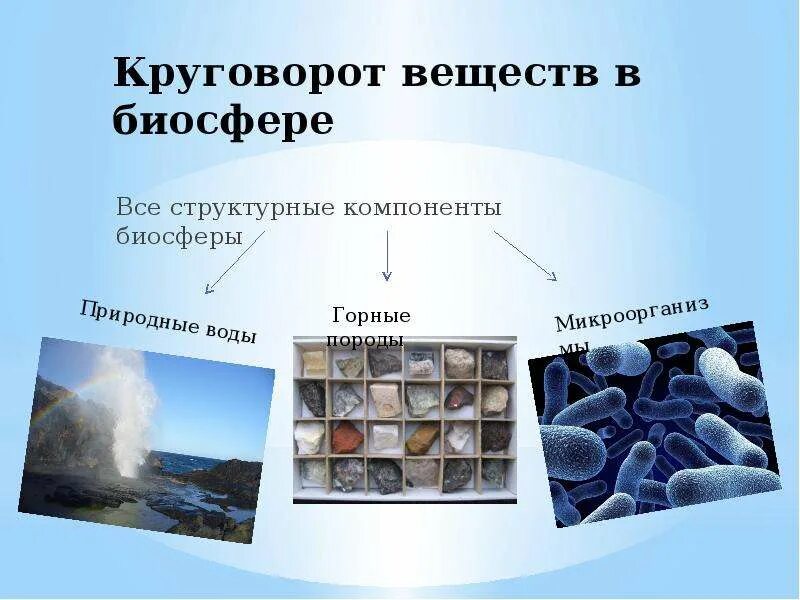 Круговорот веществ в биосфере

Все структурные компоненты биосферы

Природные воды

Горные породы

Микроорганизмы